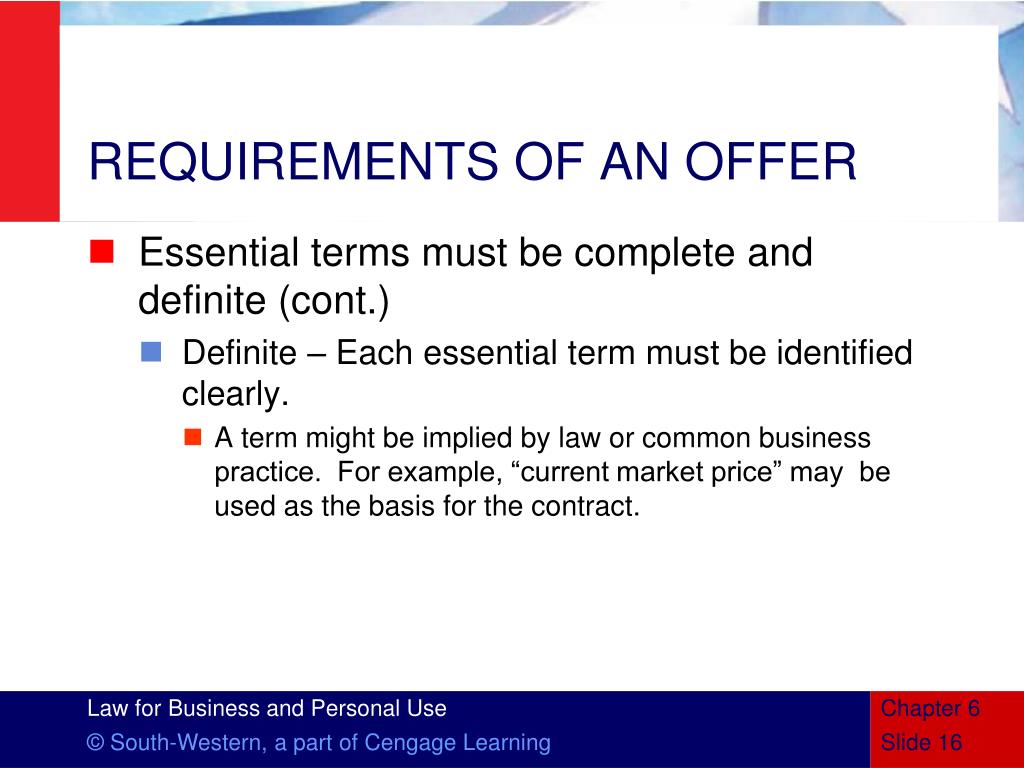 REQUIREMENTS OF AN OFFER

Essential terms must be complete and definite (cont.)

Definite – Each essential term must be identified clearly.

A term might be implied by law or common business practice. For example, “current market price” may be used as the basis for the contract.

Law for Business and Personal Use

© South-Western, a part of Cengage Learning

Chapter 6

Slide 16